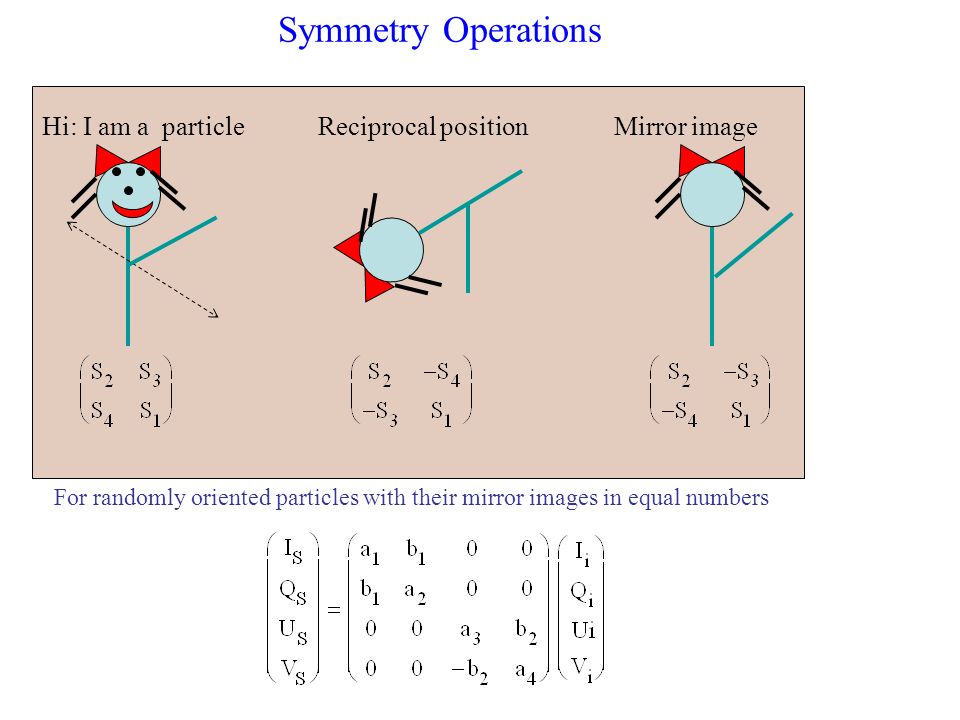 Symmetry Operations

Hi: I am a particle

Reciprocal position

Mirror image

$\begin{pmatrix} S_2 & S_3 \\ S_4 & S_1 \end{pmatrix}$

$\begin{pmatrix} S_2 & -S_4 \\ -S_3 & S_1 \end{pmatrix}$

$\begin{pmatrix} S_2 & -S_3 \\ -S_4 & S_1 \end{pmatrix}$

For randomly oriented particles with their mirror images in equal numbers

$\begin{pmatrix} I_S \\ Q_S \\ U_S \\ V_S \end{pmatrix} = \begin{pmatrix} a_1 & b_1 & 0 & 0 \\ b_1 & a_2 & 0 & 0 \\ 0 & 0 & a_3 & b_2 \\ 0 & 0 & -b_2 & a_4 \end{pmatrix} \begin{pmatrix} I_i \\ Q_i \\ Ui \\ V_i \end{pmatrix}$